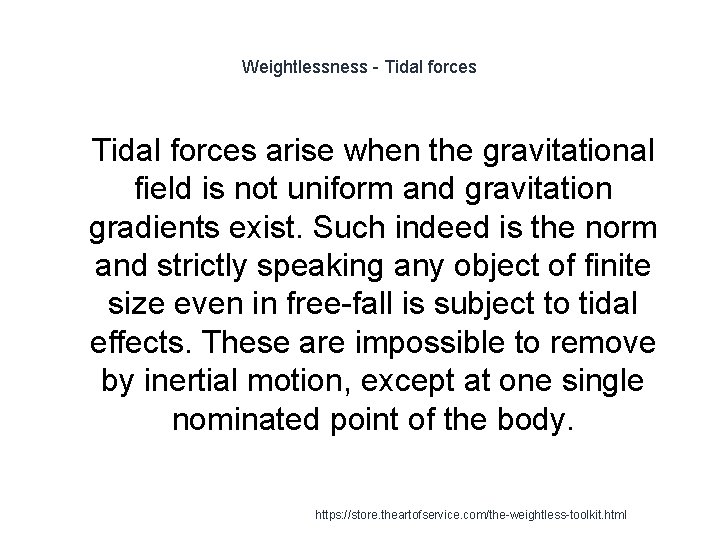 Weightlessness - Tidal forces

Tidal forces arise when the gravitational field is not uniform and gravitation gradients exist. Such indeed is the norm and strictly speaking any object of finite size even in free-fall is subject to tidal effects. These are impossible to remove by inertial motion, except at one single nominated point of the body.

https://store.theartofservice.com/the-weightless-toolkit.html